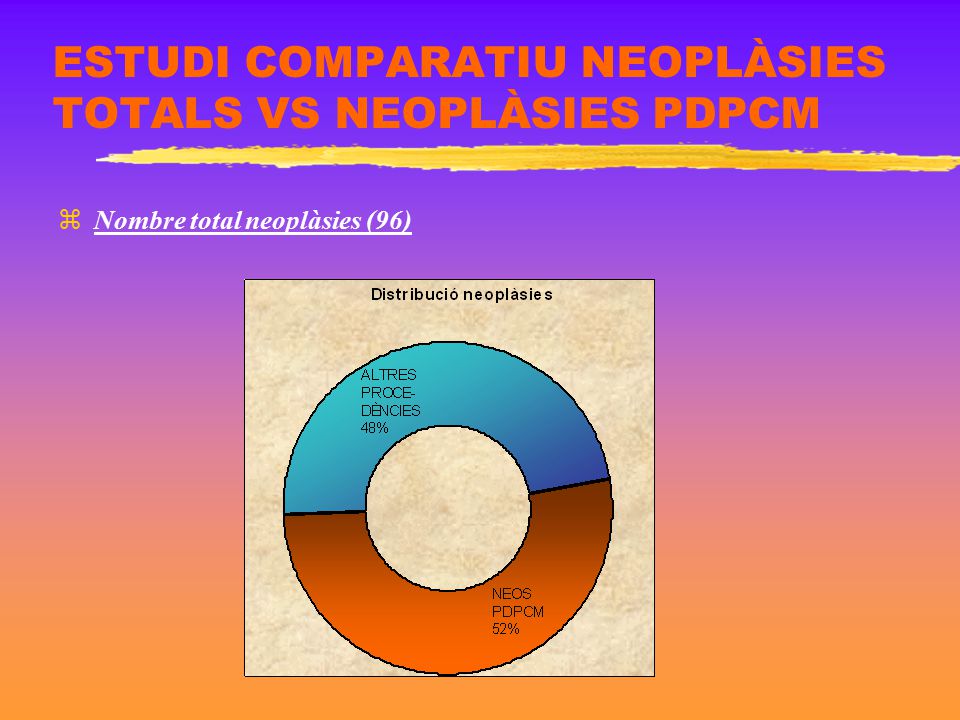 ESTUDI COMPARATIU NEOPLÀSIES TOTALS VS NEOPLÀSIES PDPCM

⌘ Nombre total neoplàsies (96)

Distribució neoplàsies

ALTRES PROCE-DÈNCIES 48%

NEOS PDPCM 52%